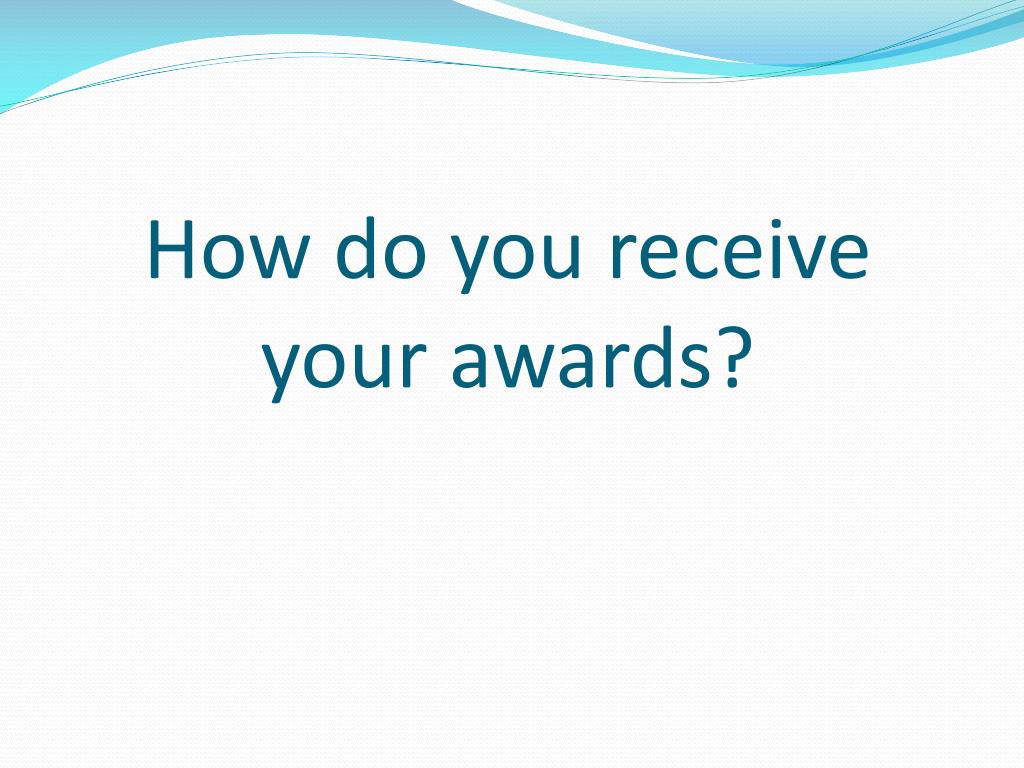 How do you receive your awards?